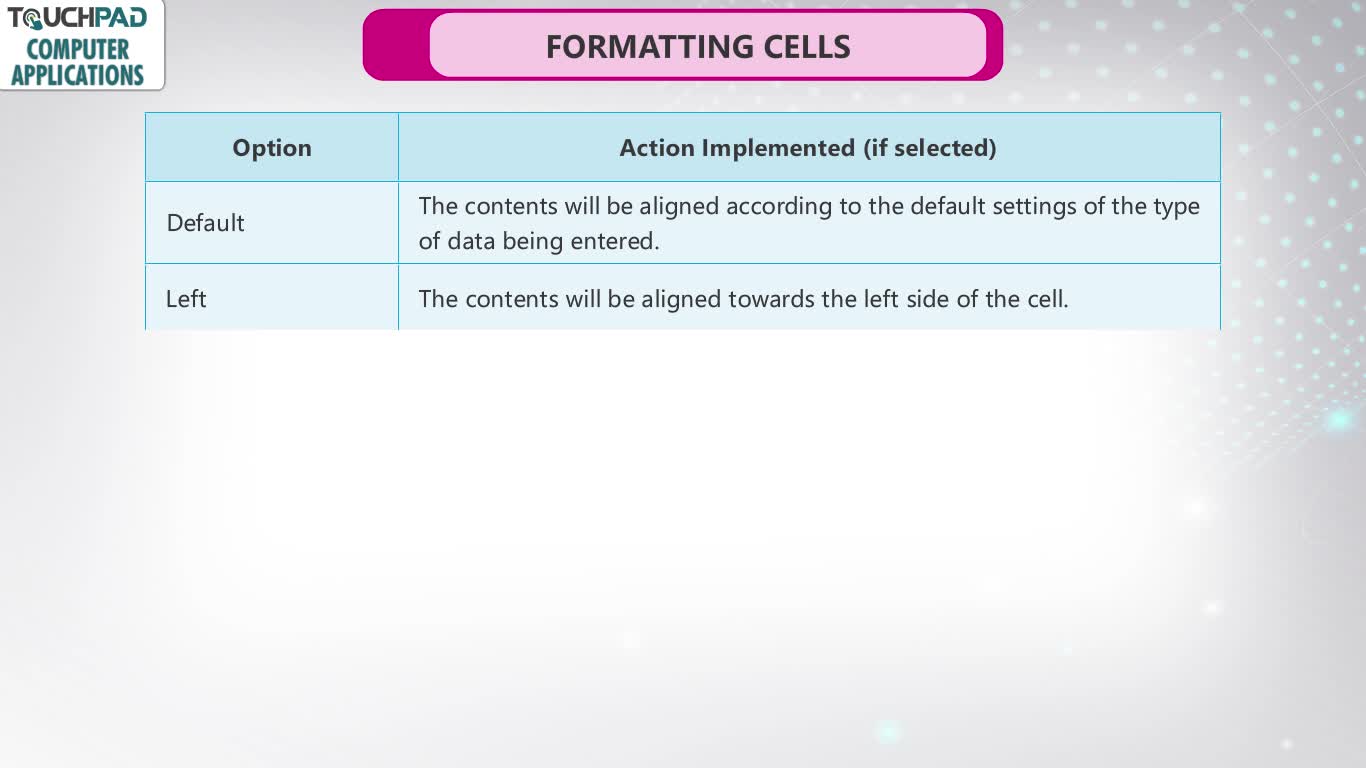 TOUCHPAD COMPUTER APPLICATIONS

FORMATTING CELLS

| Option | Action Implemented (if selected) |
|---|---|
| Default | The contents will be aligned according to the default settings of the type of data being entered. |
| Left | The contents will be aligned towards the left side of the cell. |